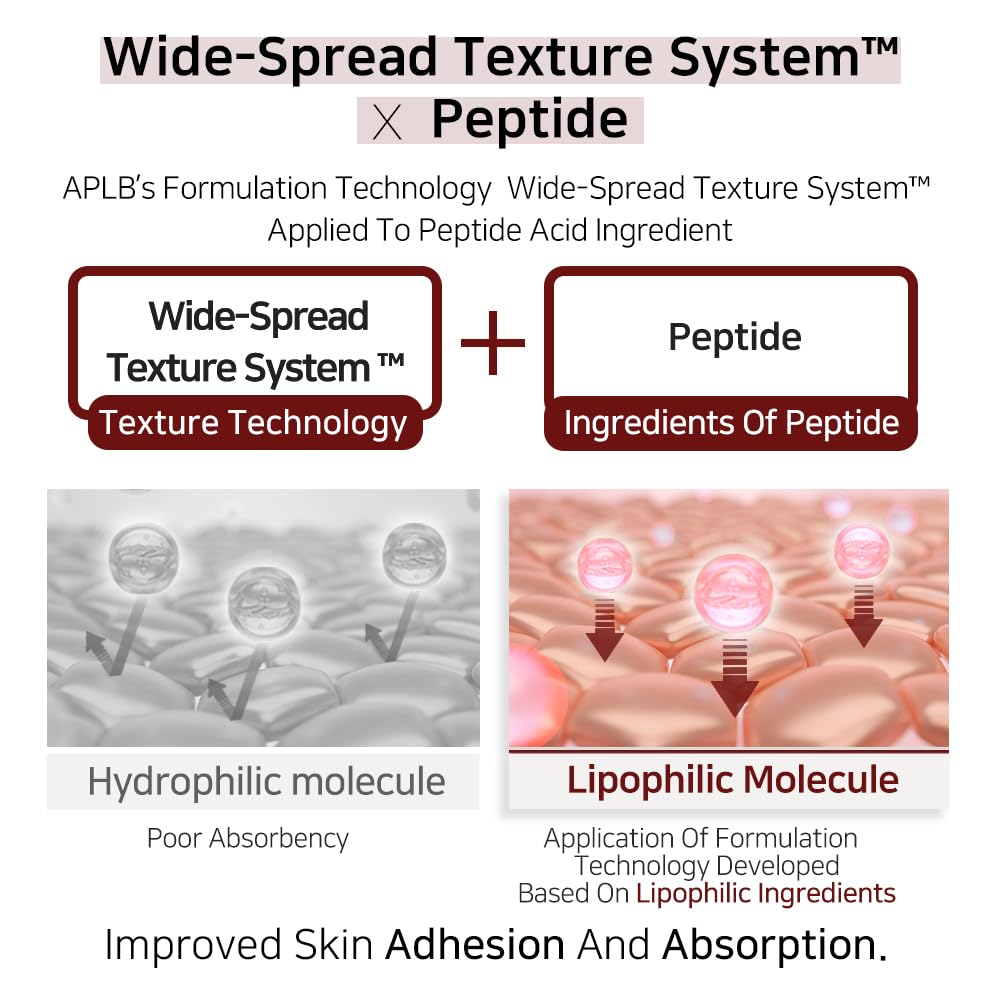 Wide-Spread Texture System™
X Peptide

APLB's Formulation Technology Wide-Spread Texture System™ Applied To Peptide Acid Ingredient

Wide-Spread Texture System ™
Texture Technology

+

Peptide
Ingredients Of Peptide

Hydrophilic molecule
Poor Absorbency

Lipophilic Molecule
Application Of Formulation Technology Developed Based On Lipophilic Ingredients

Improved Skin Adhesion And Absorption.